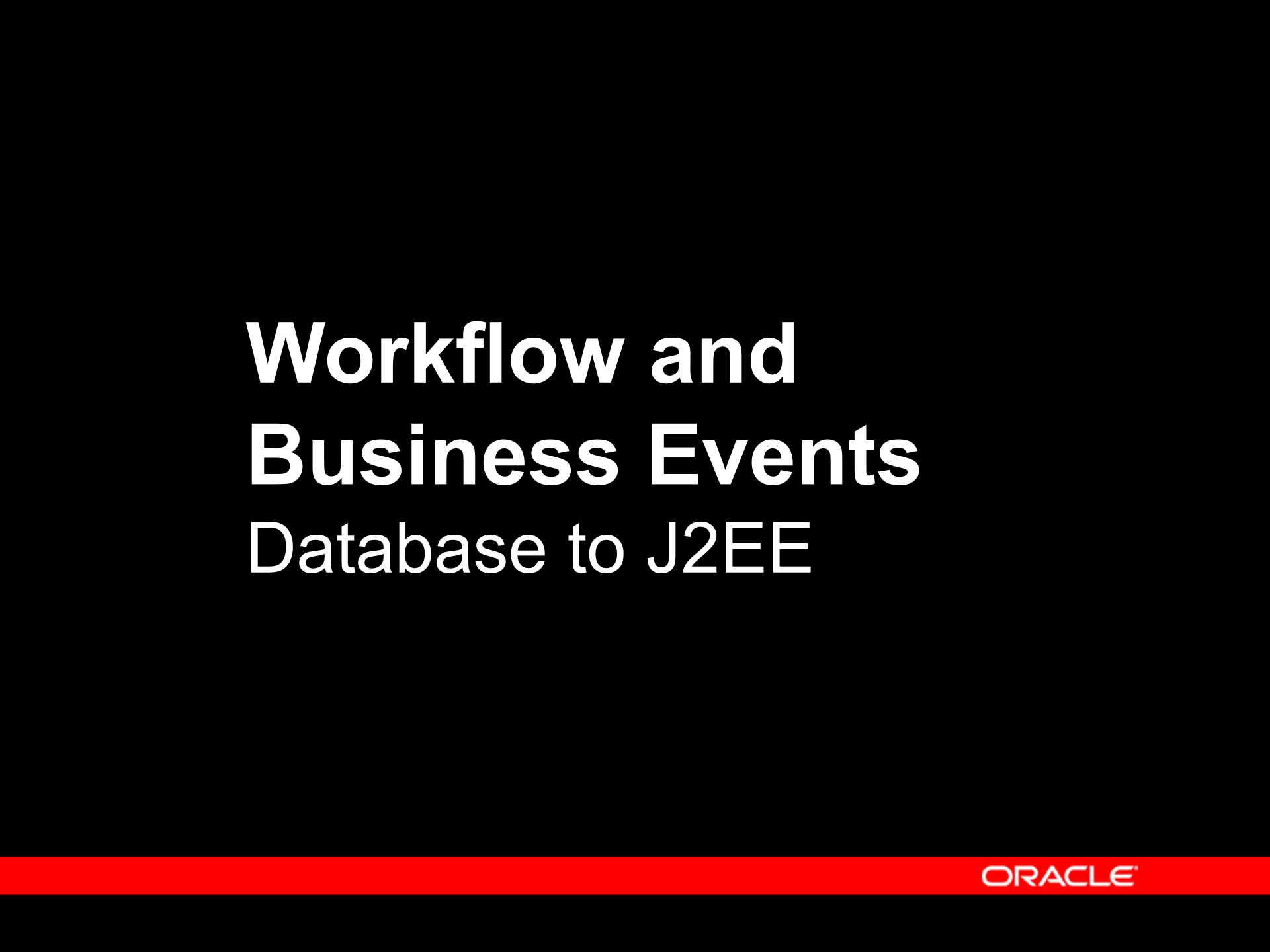 Workflow and Business Events
Database to J2EE

ORACLE